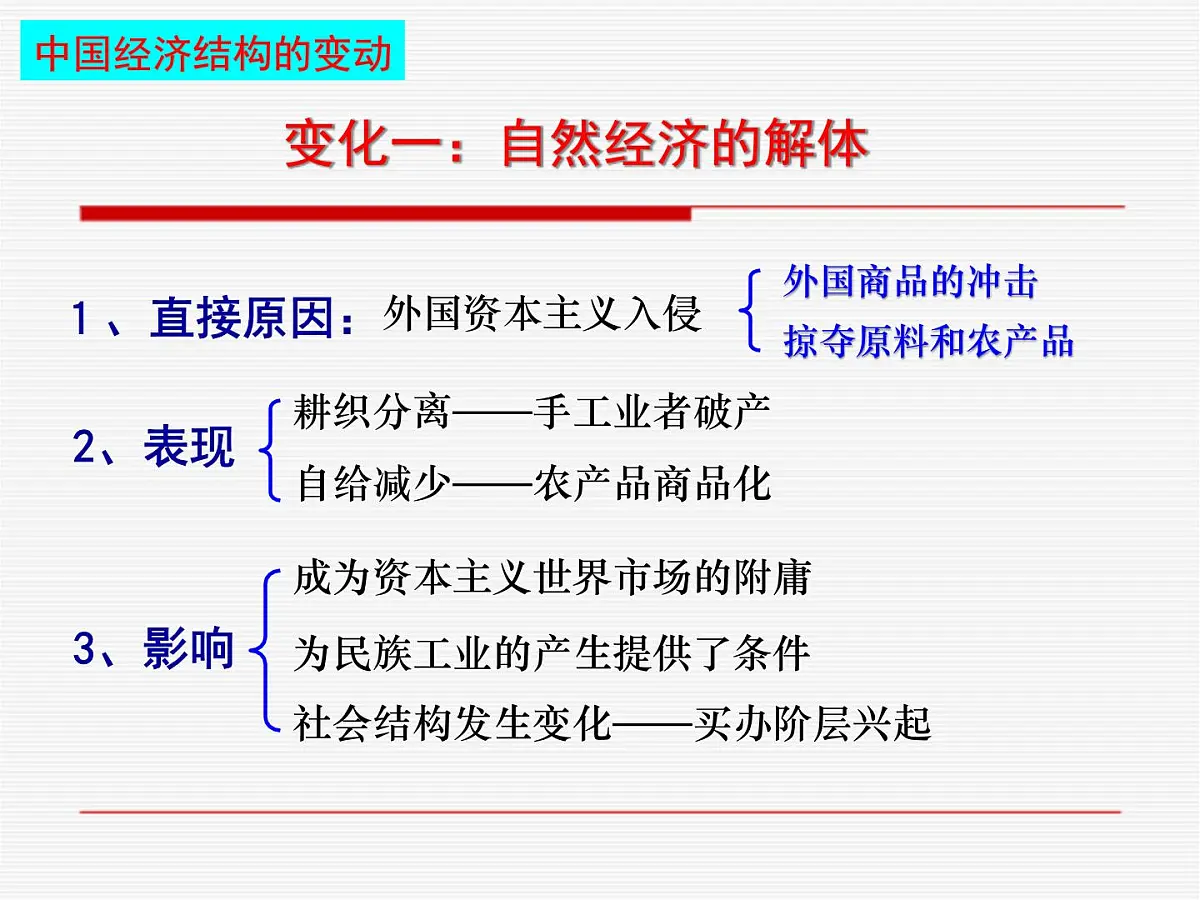 中国经济结构的变动

变化一：自然经济的解体

1、直接原因：外国资本主义入侵
外国商品的冲击
掠夺原料和农产品

2、表现
耕织分离——手工业者破产
自给减少——农产品商品化

3、影响
成为资本主义世界市场的附庸
为民族工业的产生提供了条件
社会结构发生变化——买办阶层兴起